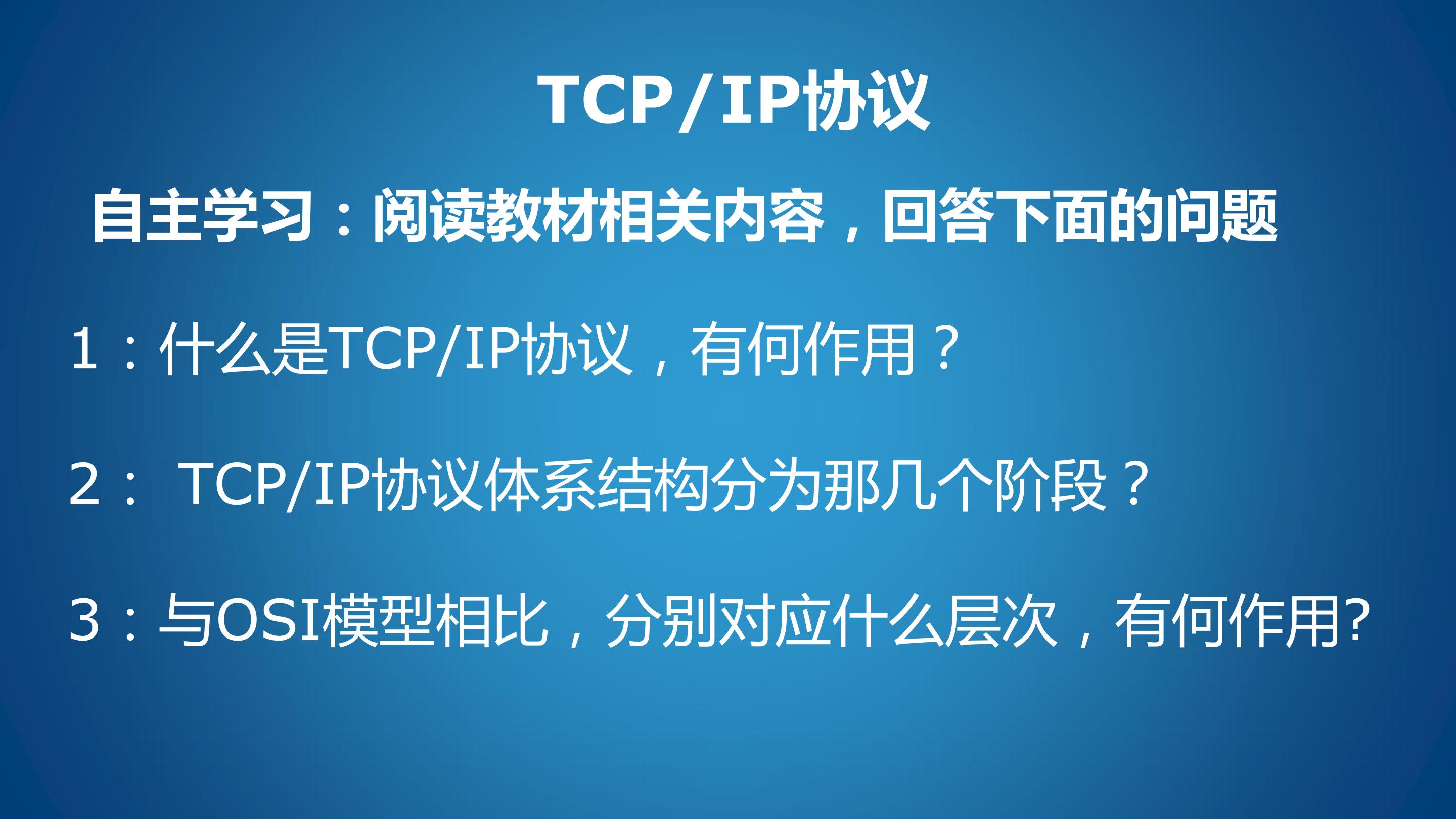 TCP/IP协议

自主学习：阅读教材相关内容，回答下面的问题

1：什么是TCP/IP协议，有何作用？

2： TCP/IP协议体系结构分为那几个阶段？

3：与OSI模型相比，分别对应什么层次，有何作用?